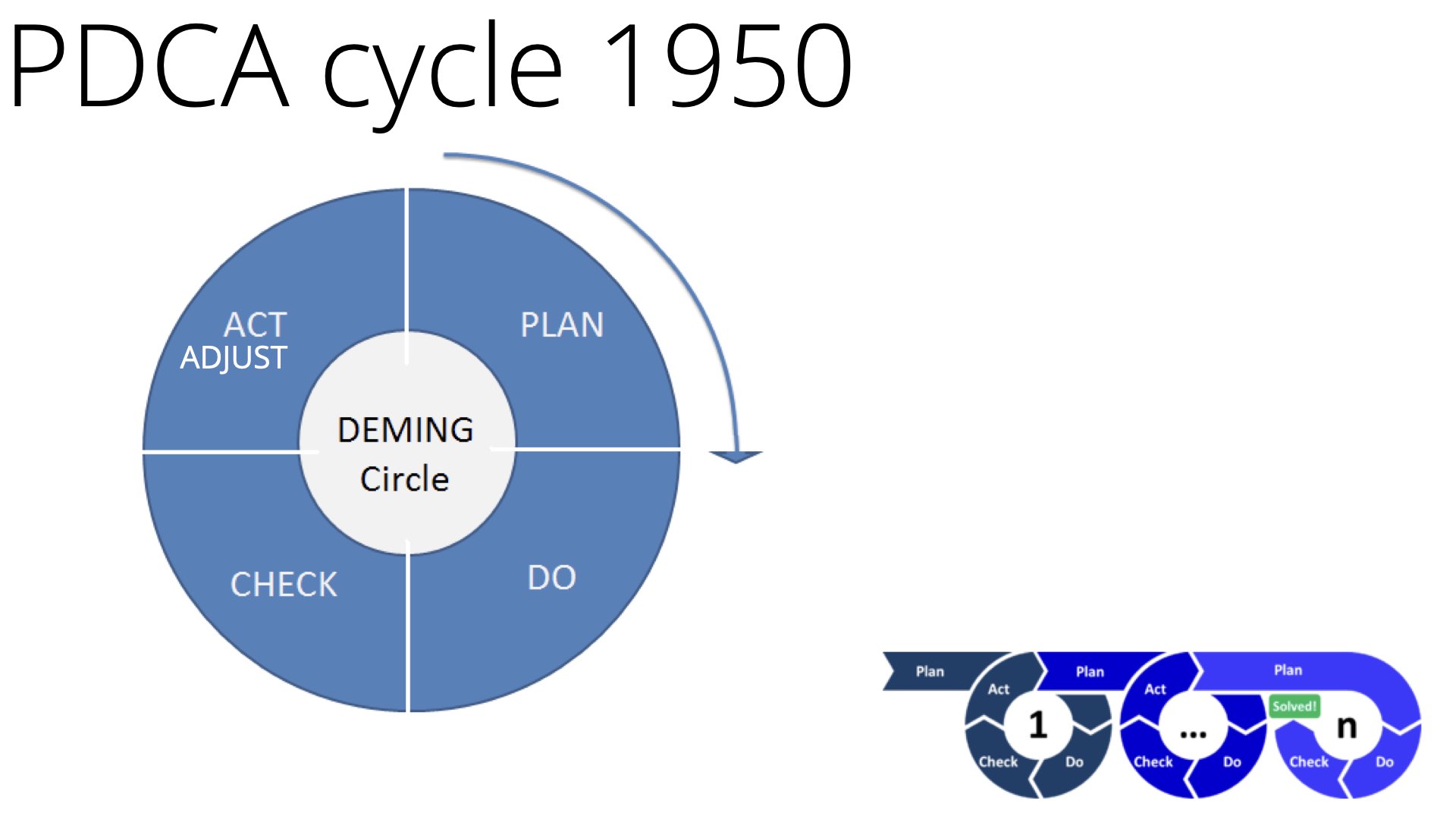 PDCA cycle 1950

ACT
ADJUST

PLAN

DEMING
Circle

CHECK

DO

Plan
Act
1
Check
Do

Plan
Act
...
Check
Do

Plan
Solved!
n
Check
Do